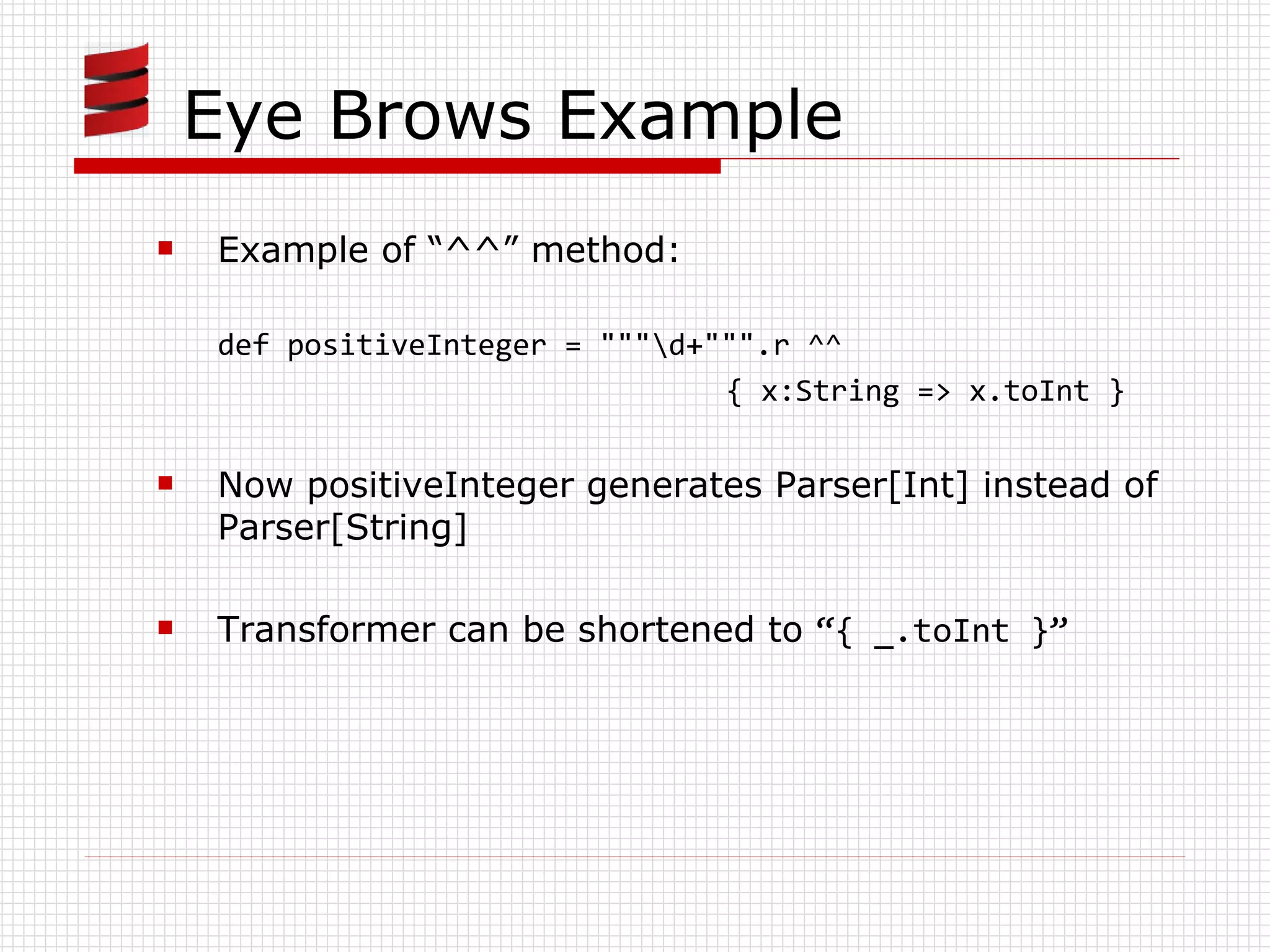 Eye Brows Example

Example of “^^” method:

def positiveInteger = """\d+""".r ^^
{ x:String => x.toInt }

Now positiveInteger generates Parser[Int] instead of Parser[String]

Transformer can be shortened to “{ _.toInt }”